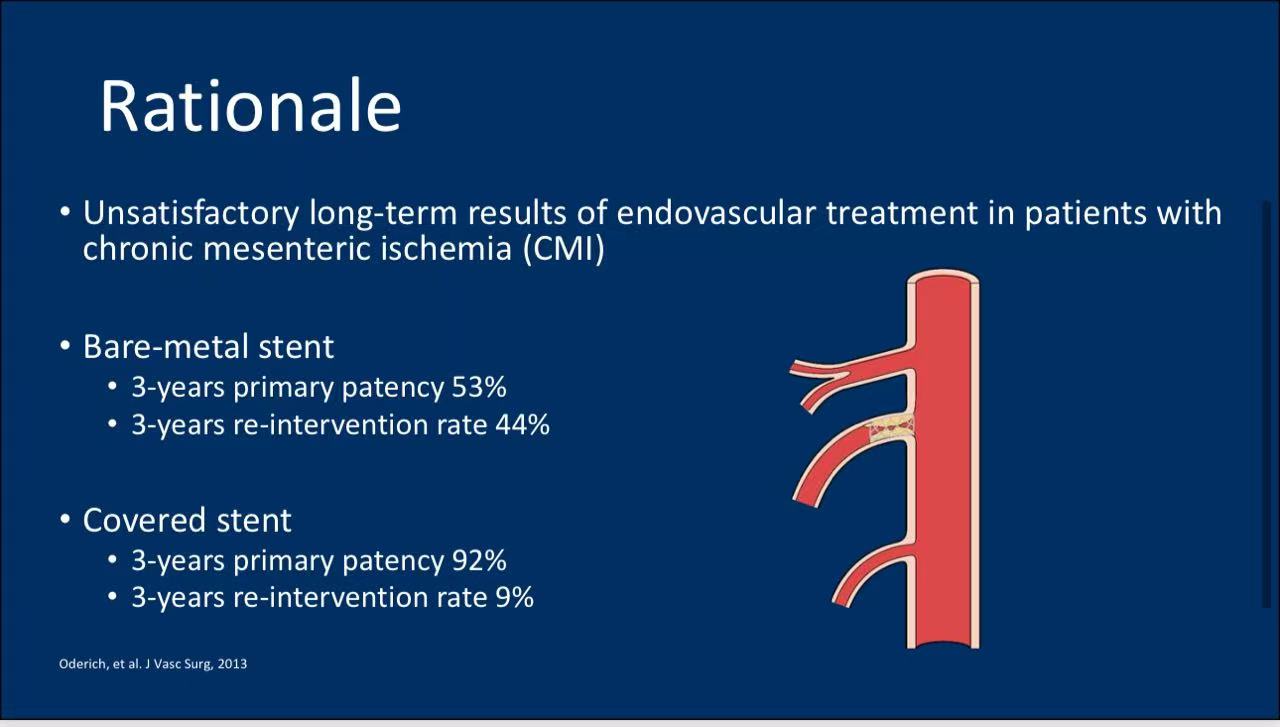 Rationale

• Unsatisfactory long-term results of endovascular treatment in patients with chronic mesenteric ischemia (CMI)

• Bare-metal stent
  • 3-years primary patency 53%
  • 3-years re-intervention rate 44%

• Covered stent
  • 3-years primary patency 92%
  • 3-years re-intervention rate 9%

Oderich, et al. J Vasc Surg, 2013